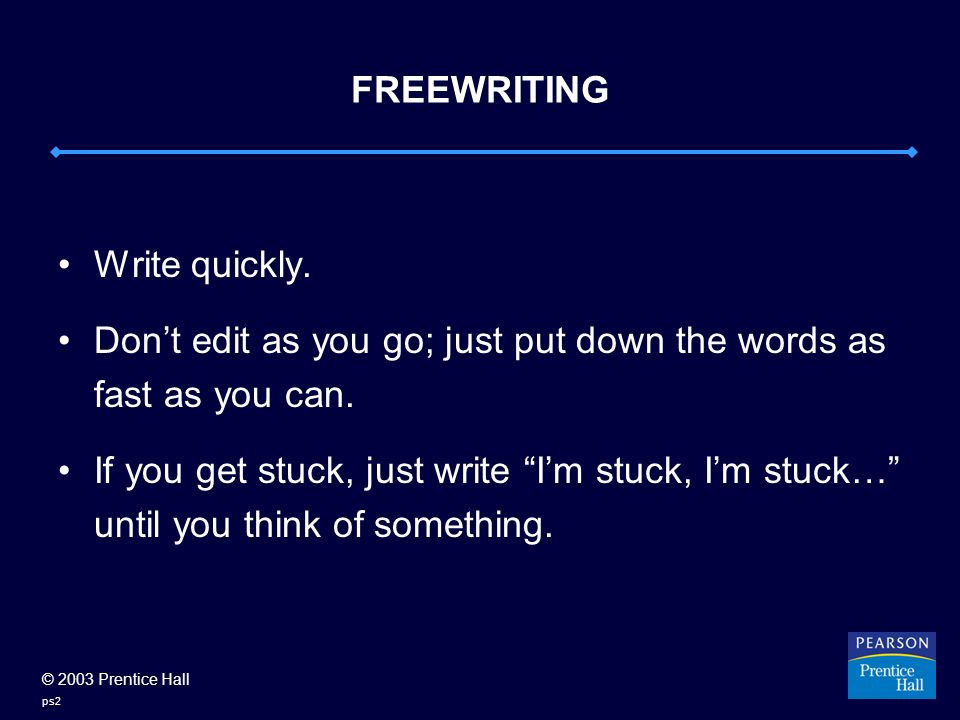 FREEWRITING

• Write quickly.

• Don’t edit as you go; just put down the words as fast as you can.

• If you get stuck, just write “I’m stuck, I’m stuck…” until you think of something.

© 2003 Prentice Hall
ps2

PEARSON
Prentice Hall